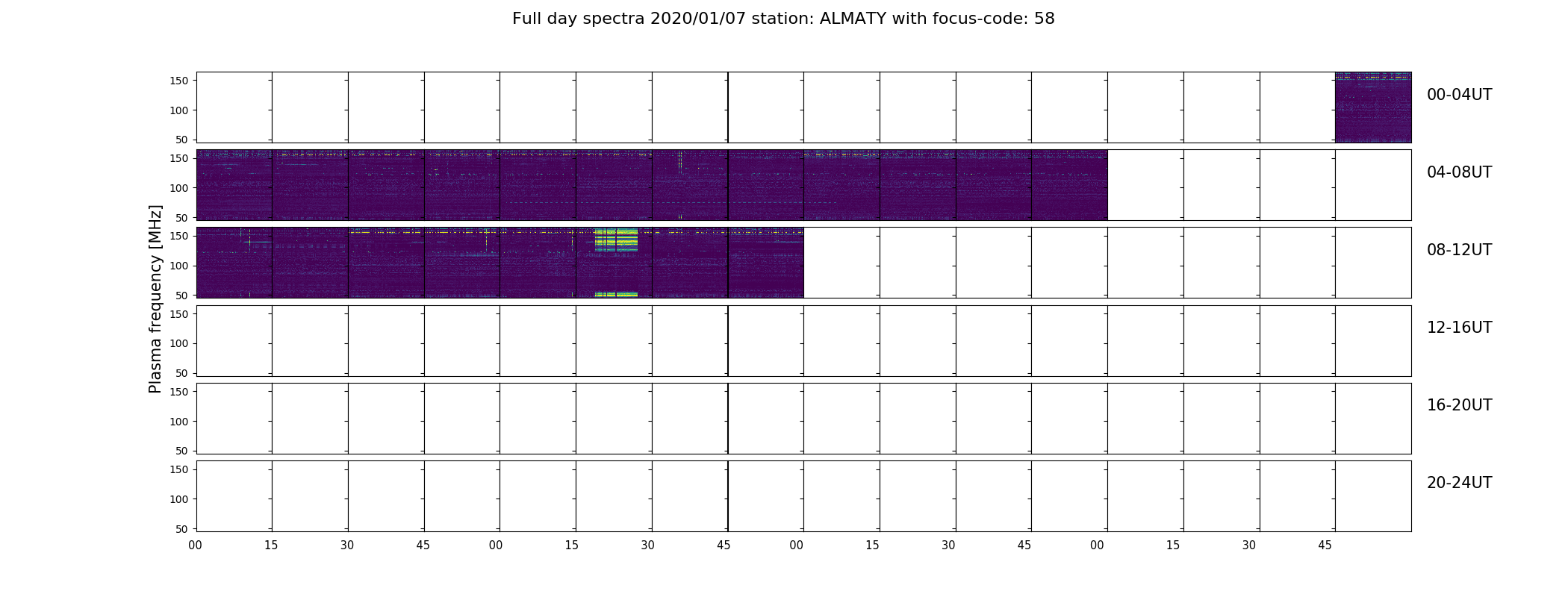 Full day spectra 2020/01/07 station: ALMATY with focus-code: 58

Plasma frequency [MHz]

150
100
50
00-04UT

150
100
50
04-08UT

150
100
50
08-12UT

150
100
50
12-16UT

150
100
50
16-20UT

150
100
50
20-24UT

00 15 30 45 00 15 30 45 00 15 30 45 00 15 30 45